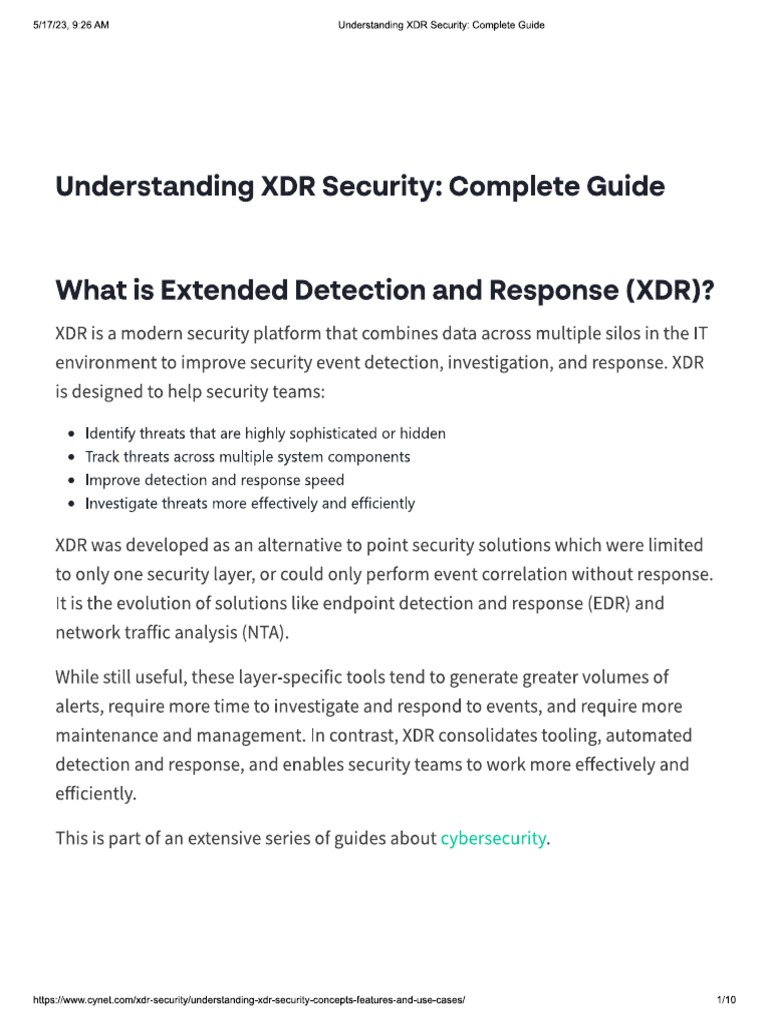 5/17/23, 9:26 AM Understanding XDR Security: Complete Guide

Understanding XDR Security: Complete Guide

What is Extended Detection and Response (XDR)?

XDR is a modern security platform that combines data across multiple silos in the IT environment to improve security event detection, investigation, and response. XDR is designed to help security teams:

• Identify threats that are highly sophisticated or hidden
• Track threats across multiple system components
• Improve detection and response speed
• Investigate threats more effectively and efficiently

XDR was developed as an alternative to point security solutions which were limited to only one security layer, or could only perform event correlation without response. It is the evolution of solutions like endpoint detection and response (EDR) and network traffic analysis (NTA).

While still useful, these layer-specific tools tend to generate greater volumes of alerts, require more time to investigate and respond to events, and require more maintenance and management. In contrast, XDR consolidates tooling, automated detection and response, and enables security teams to work more effectively and efficiently.

This is part of an extensive series of guides about cybersecurity.

https://www.cynet.com/xdr-security/understanding-xdr-security-concepts-features-and-use-cases/ 1/10